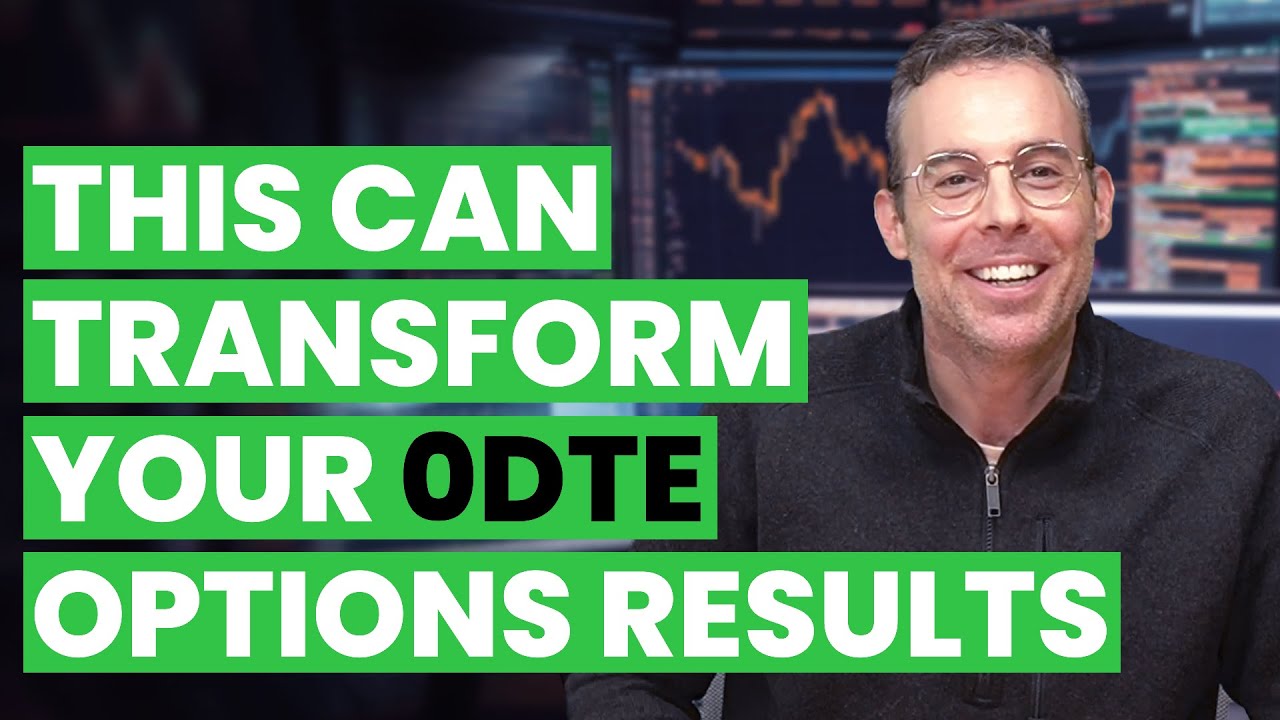 THIS CAN TRANSFORM YOUR 0DTE OPTIONS RESULTS